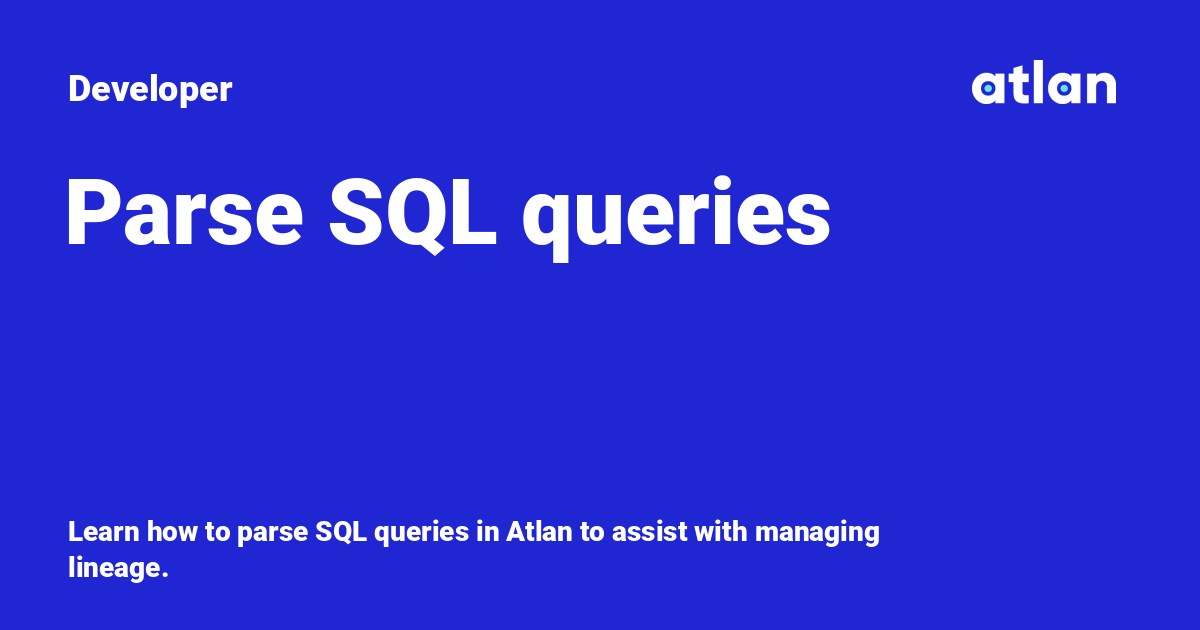 Developer

atlan

Parse SQL queries

Learn how to parse SQL queries in Atlan to assist with managing lineage.